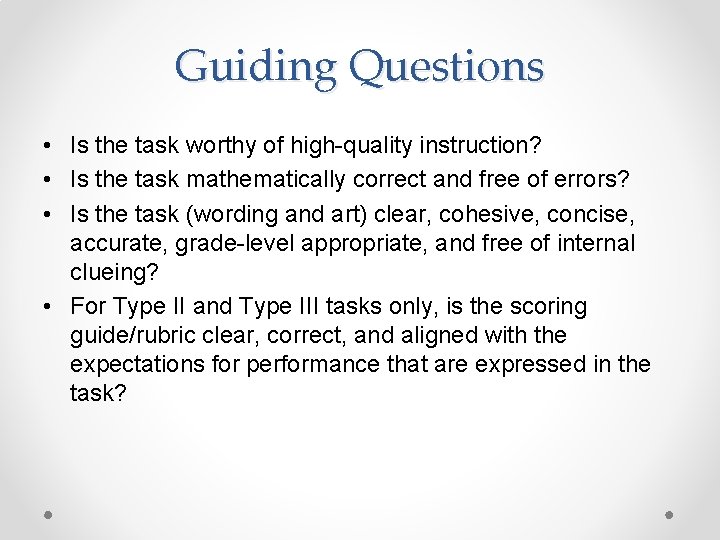 Guiding Questions

• Is the task worthy of high-quality instruction?
• Is the task mathematically correct and free of errors?
• Is the task (wording and art) clear, cohesive, concise, accurate, grade-level appropriate, and free of internal clueing?
• For Type II and Type III tasks only, is the scoring guide/rubric clear, correct, and aligned with the expectations for performance that are expressed in the task?